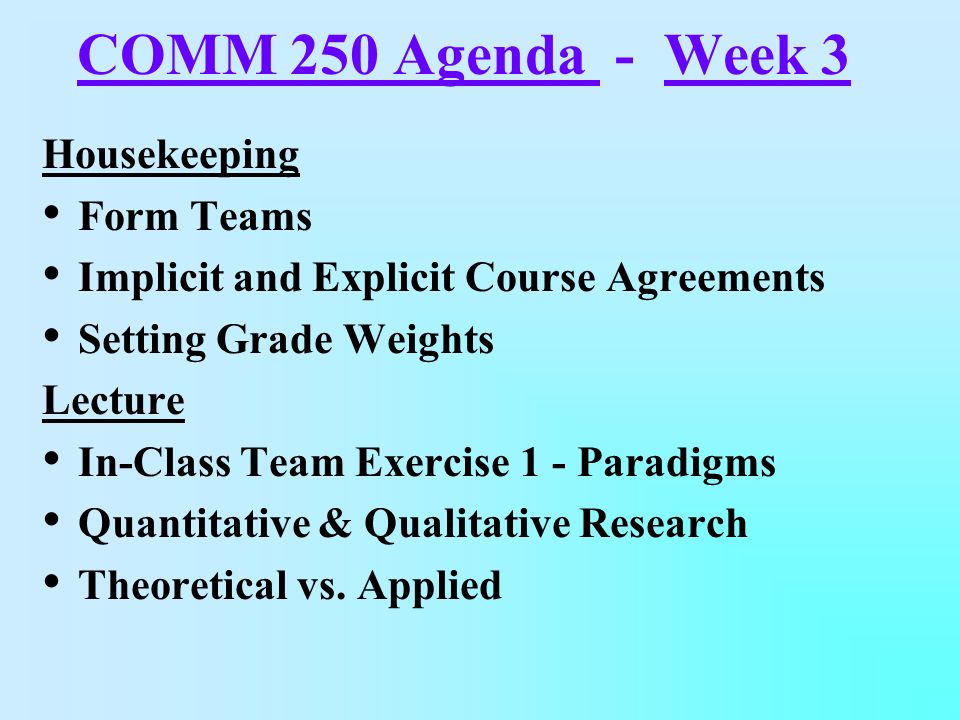 COMM 250 Agenda - Week 3

Housekeeping
• Form Teams
• Implicit and Explicit Course Agreements
• Setting Grade Weights

Lecture
• In-Class Team Exercise 1 - Paradigms
• Quantitative & Qualitative Research
• Theoretical vs. Applied